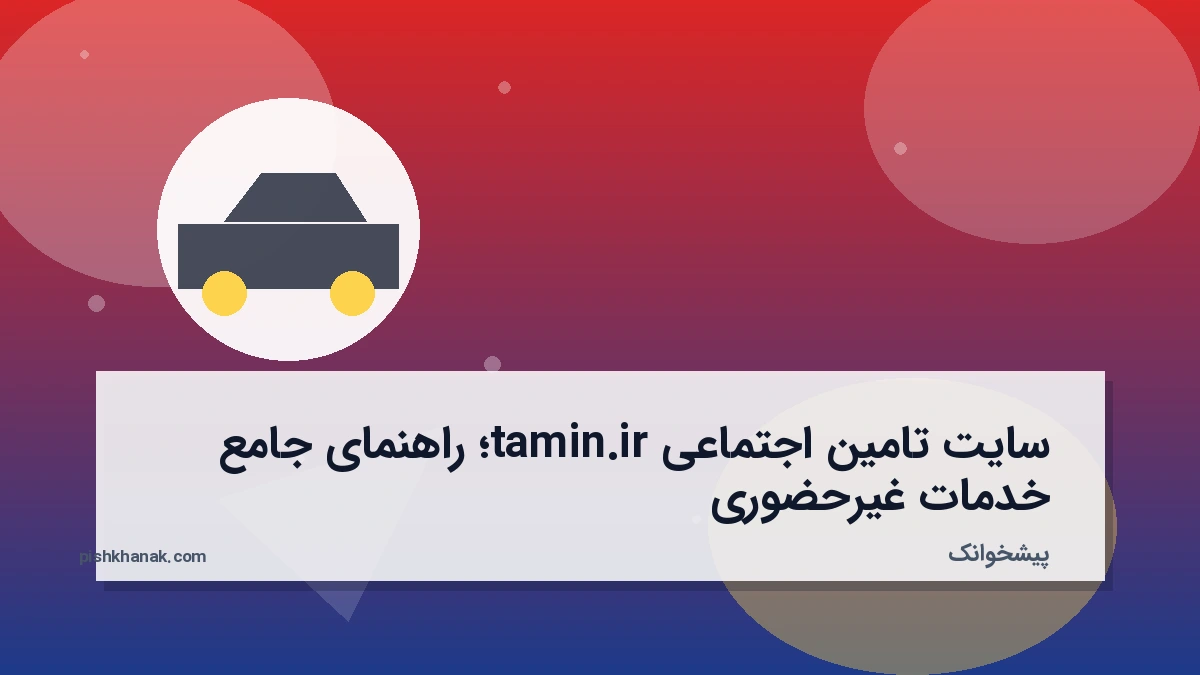 سایت تامین اجتماعی tamin.ir؛ راهنمای جامع خدمات غیرحضوری

پیشخوانک

pishkhanak.com